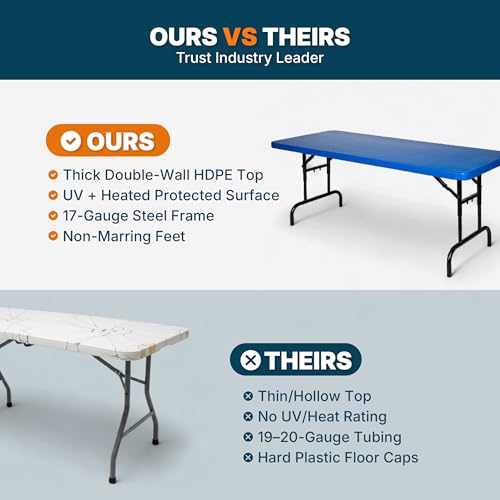 OURS VS THEIRS
Trust Industry Leader

OURS

Thick Double-Wall HDPE Top
UV + Heated Protected Surface
17-Gauge Steel Frame
Non-Marring Feet

THEIRS

Thin/Hollow Top
No UV/Heat Rating
19–20-Gauge Tubing
Hard Plastic Floor Caps